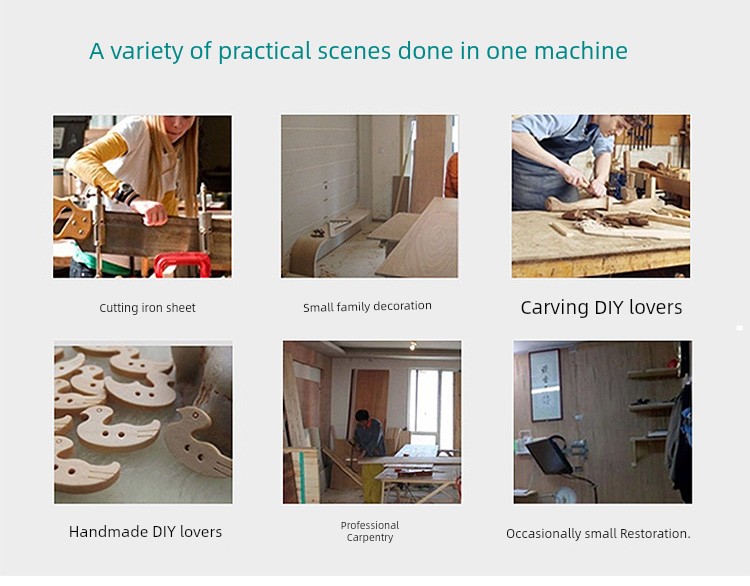 A variety of practical scenes done in one machine

Cutting iron sheet

Small family decoration

Carving DIY lovers

Handmade DIY lovers

Professional Carpentry

Occasionally small Restoration.